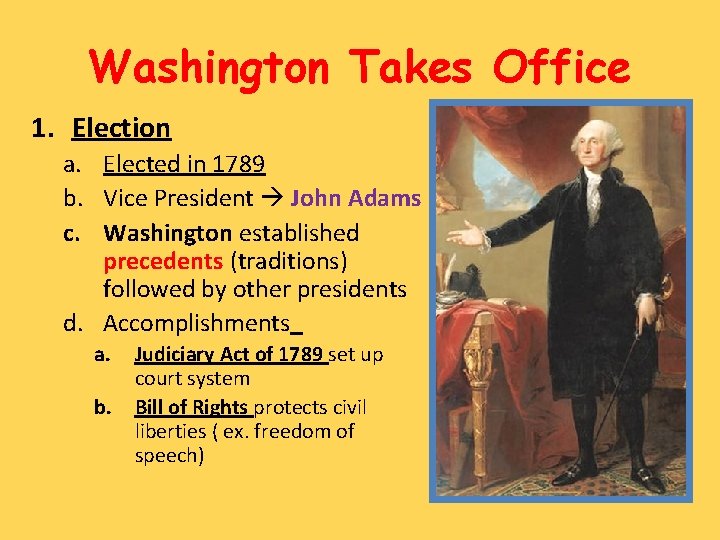 Washington Takes Office

1. Election
a. Elected in 1789
b. Vice President → John Adams
c. Washington established precedents (traditions) followed by other presidents
d. Accomplishments
a. Judiciary Act of 1789 set up court system
b. Bill of Rights protects civil liberties ( ex. freedom of speech)